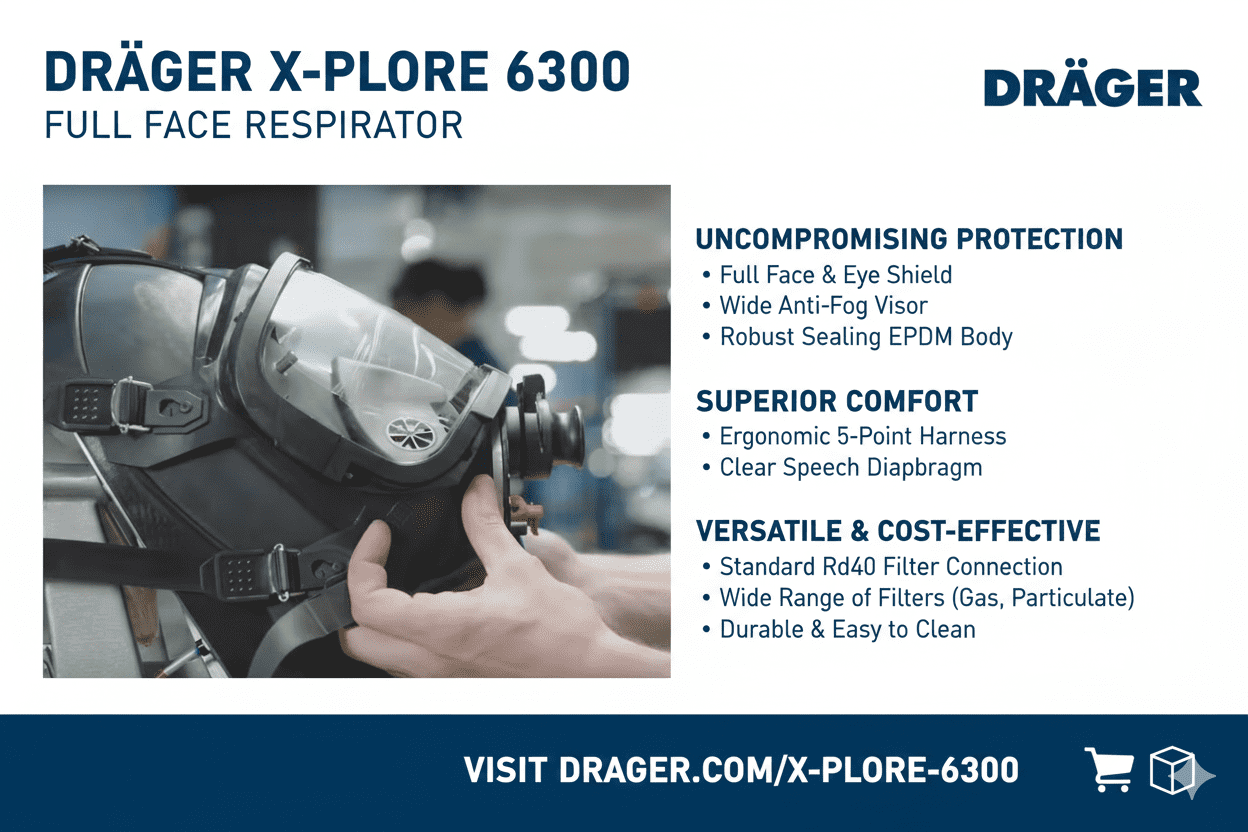 DRÄGER X-PLORE 6300
FULL FACE RESPIRATOR

DRÄGER

UNCOMPROMISING PROTECTION
• Full Face & Eye Shield
• Wide Anti-Fog Visor
• Robust Sealing EPDM Body

SUPERIOR COMFORT
• Ergonomic 5-Point Harness
• Clear Speech Diapbragm

VERSATILE & COST-EFFECTIVE
• Standard Rd40 Filter Connection
• Wide Range of Filters (Gas, Particulate)
• Durable & Easy to Clean

VISIT DRAGER.COM/X-PLORE-6300